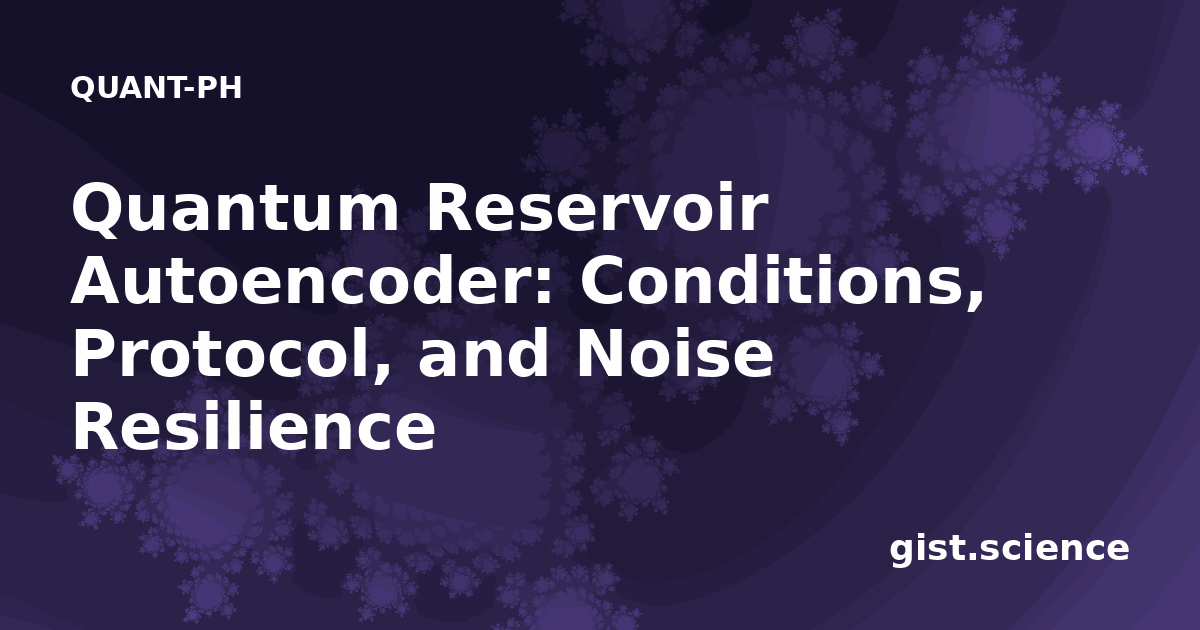 QUANT-PH

Quantum Reservoir Autoencoder: Conditions, Protocol, and Noise Resilience

gist.science